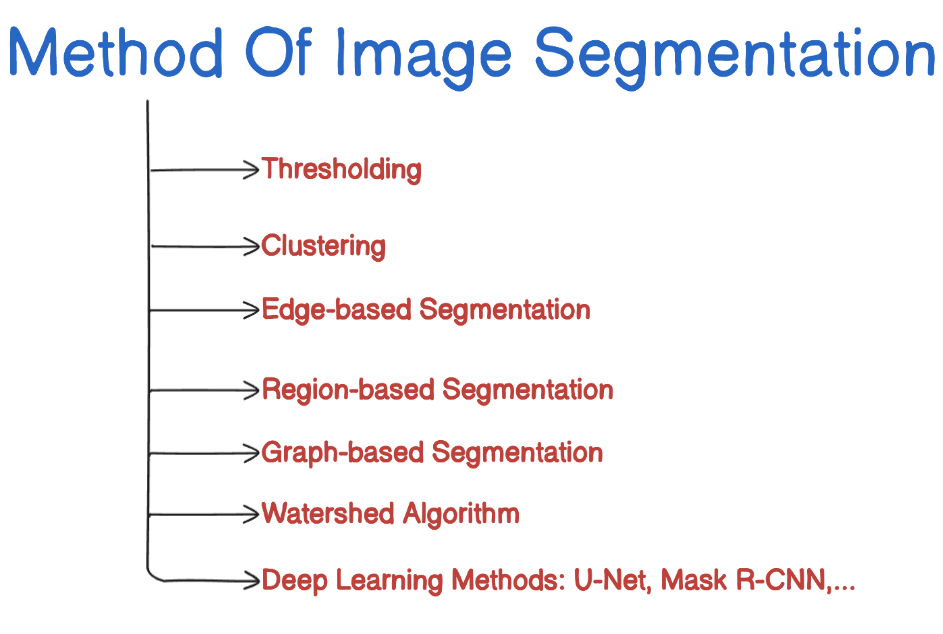 Method Of Image Segmentation

Thresholding

Clustering

Edge-based Segmentation

Region-based Segmentation

Graph-based Segmentation

Watershed Algorithm

Deep Learning Methods: U-Net, Mask R-CNN,...